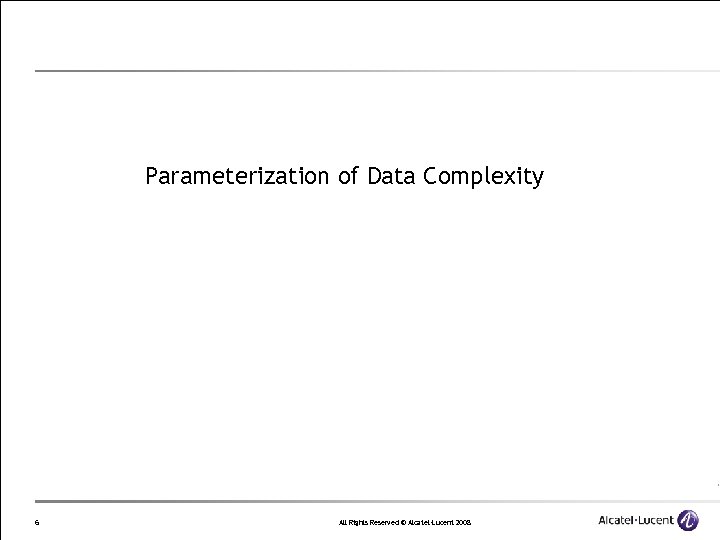 Parameterization of Data Complexity

6

All Rights Reserved © Alcatel-Lucent 2008

Alcatel·Lucent